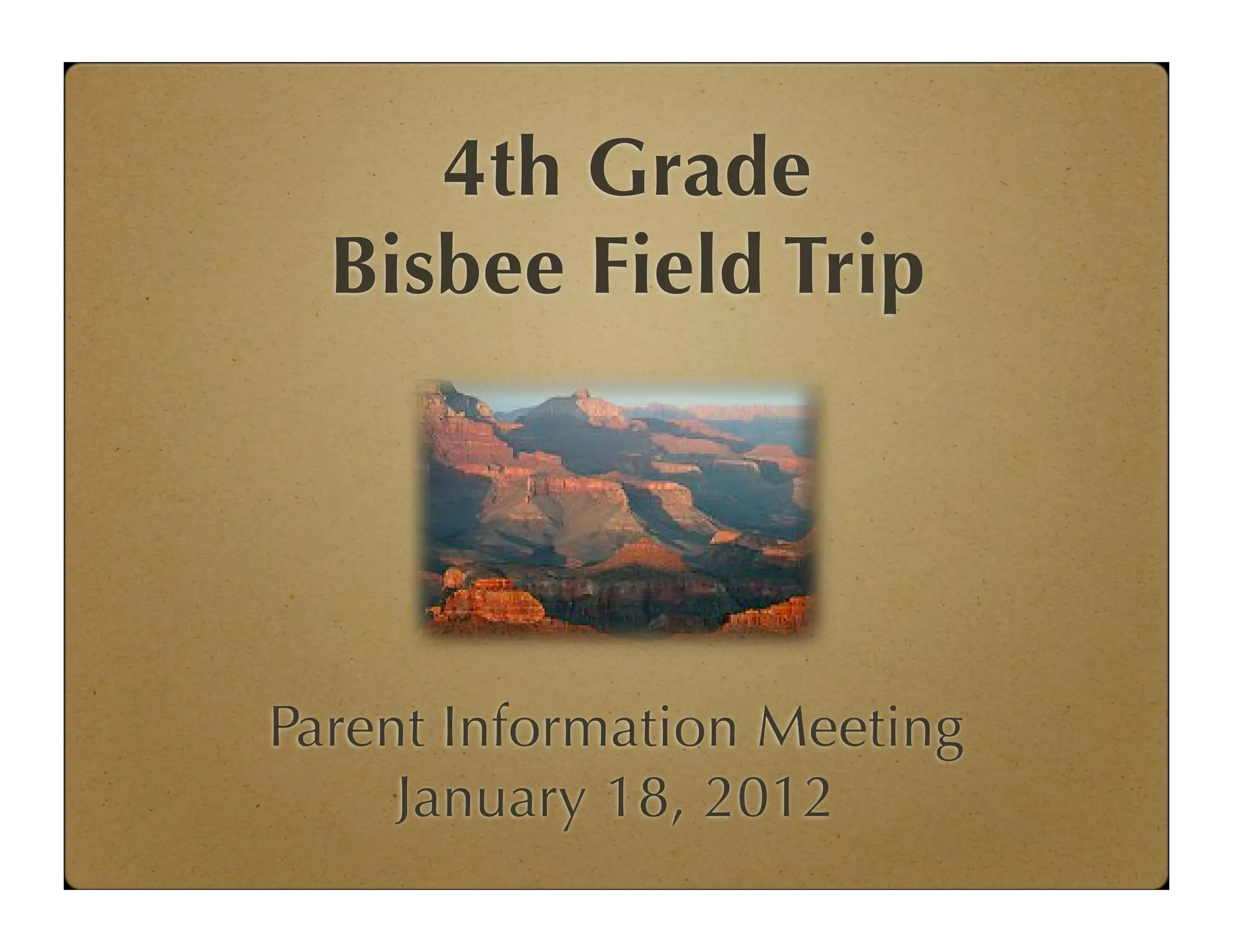 4th Grade
Bisbee Field Trip

Parent Information Meeting
January 18, 2012